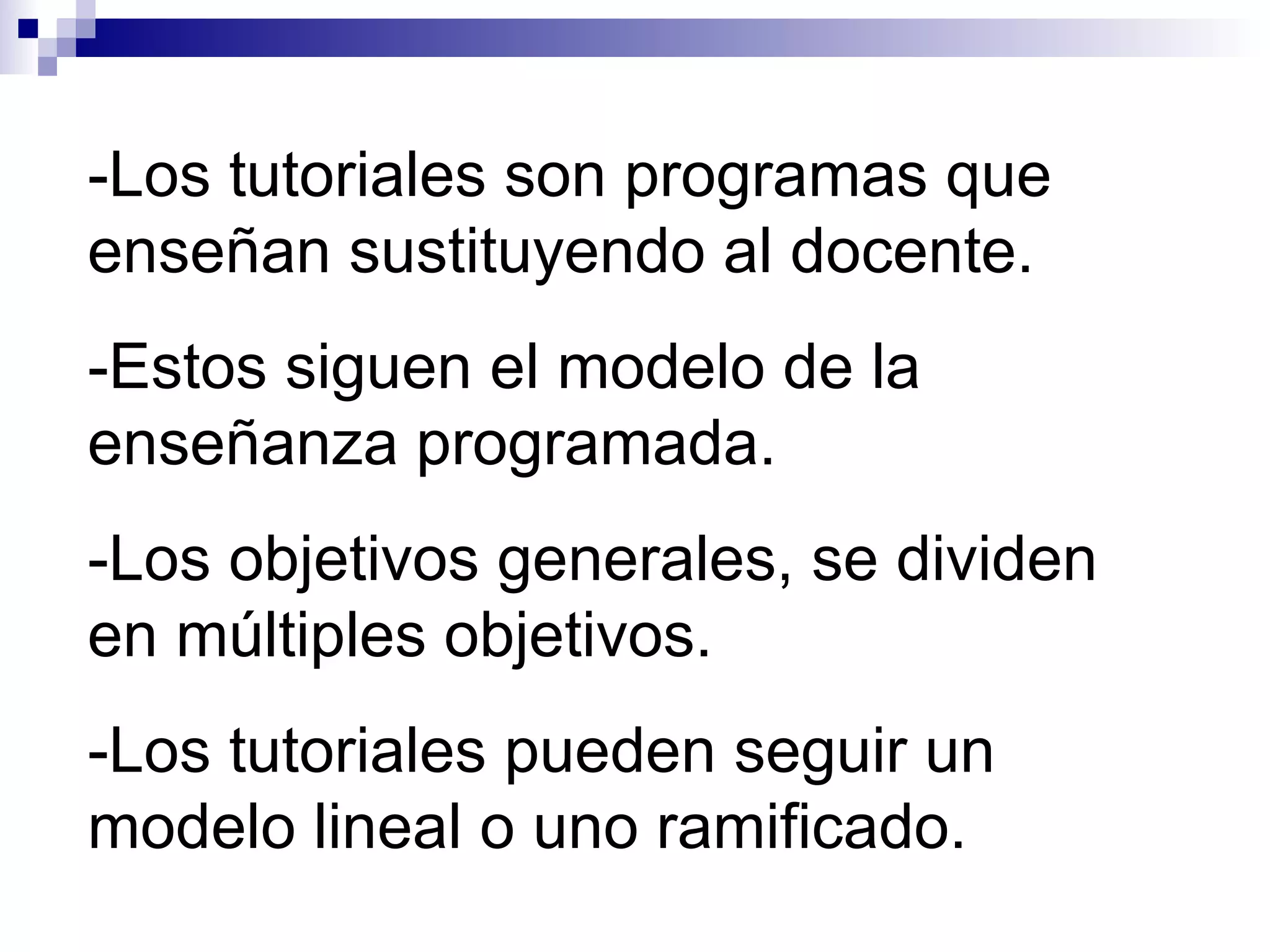 -Los tutoriales son programas que enseñan sustituyendo al docente.

-Estos siguen el modelo de la enseñanza programada.

-Los objetivos generales, se dividen en múltiples objetivos.

-Los tutoriales pueden seguir un modelo lineal o uno ramificado.